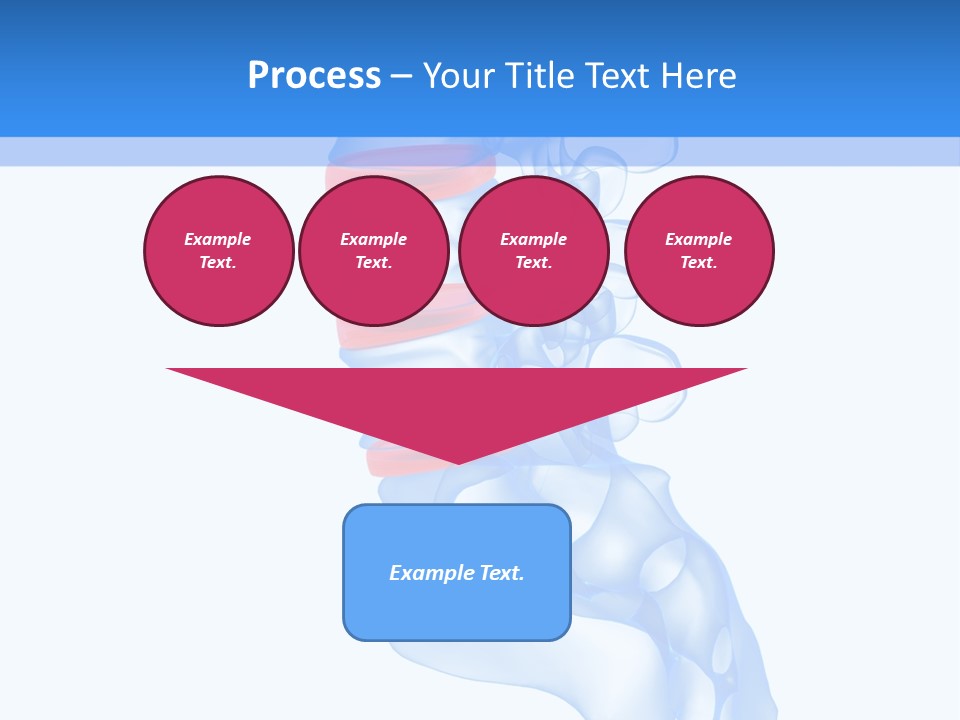 Process – Your Title Text Here

Example Text.

Example Text.

Example Text.

Example Text.

Example Text.